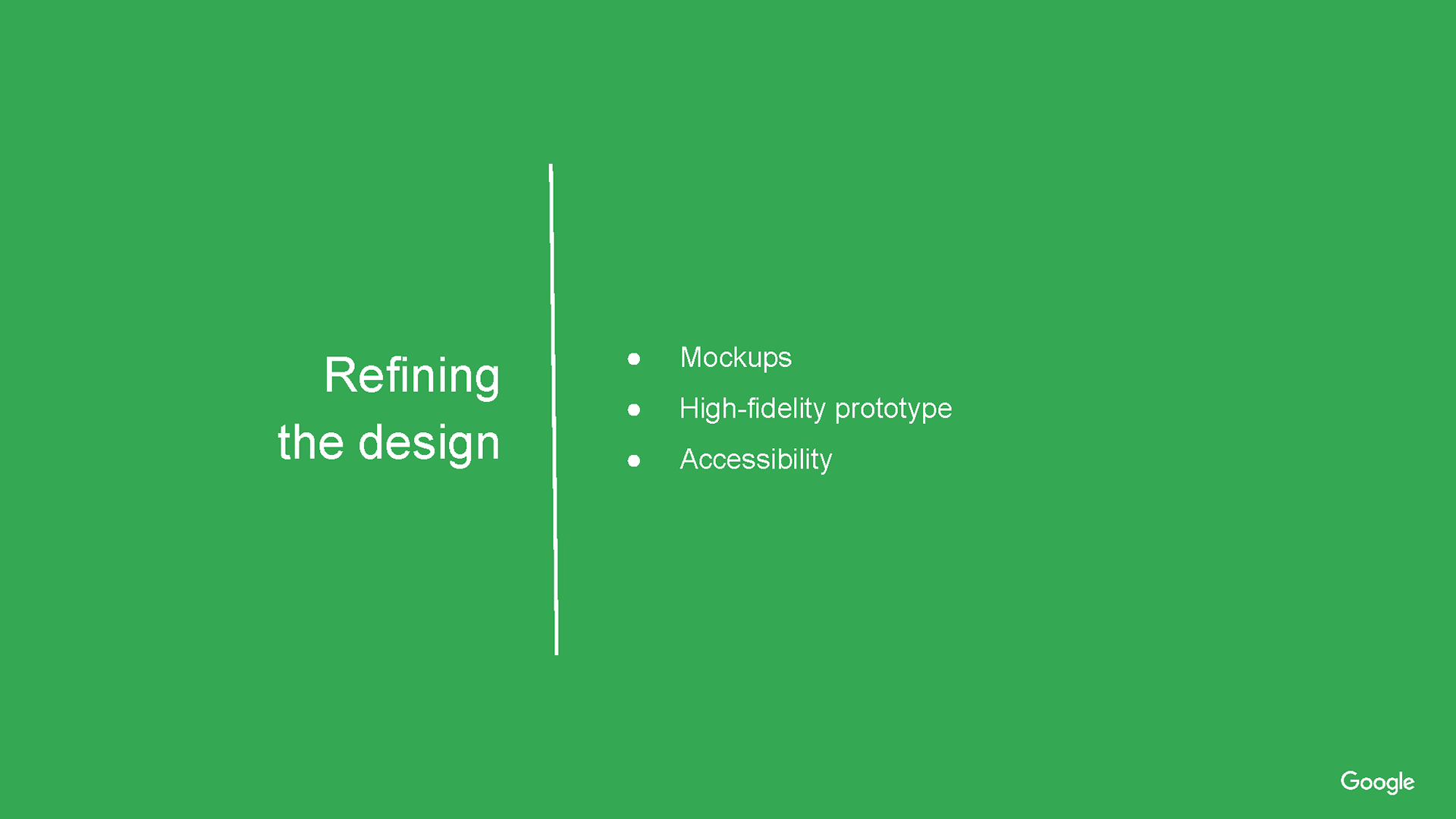 Refining the design

- Mockups
- High-fidelity prototype
- Accessibility

Google